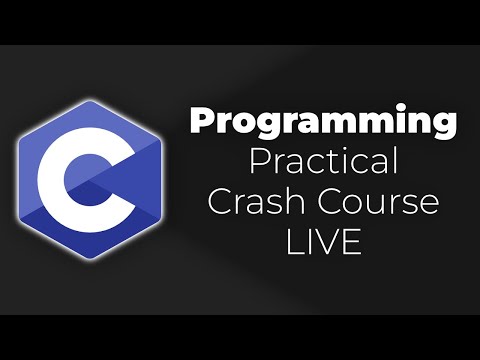 C

Programming
Practical
Crash Course
LIVE